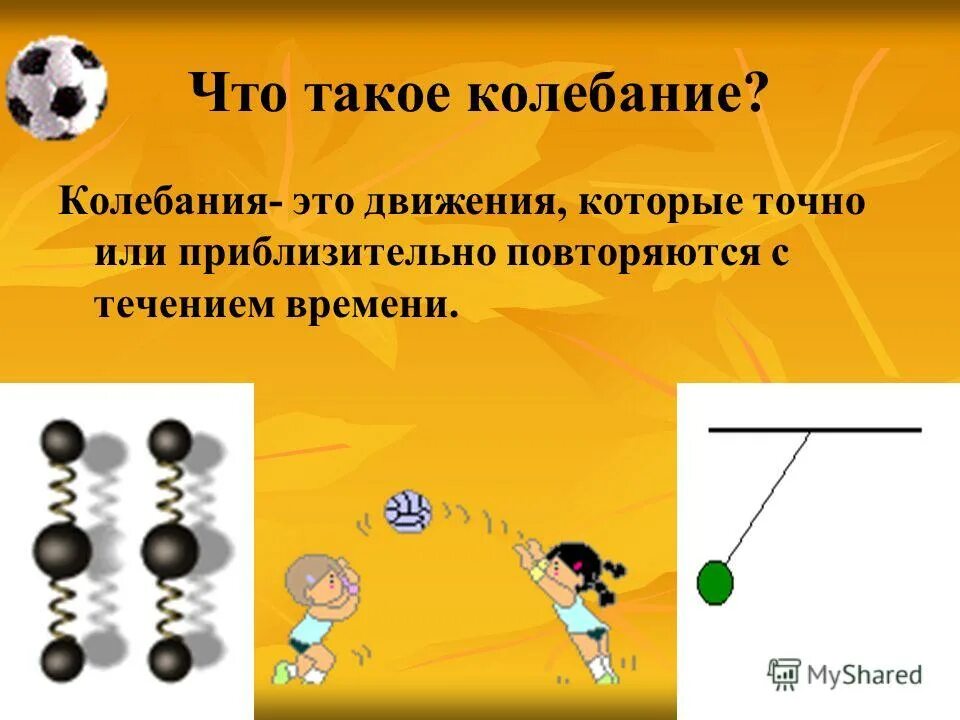 Что такое колебание?

Колебания- это движения, которые точно или приблизительно повторяются с течением времени.

MyShared